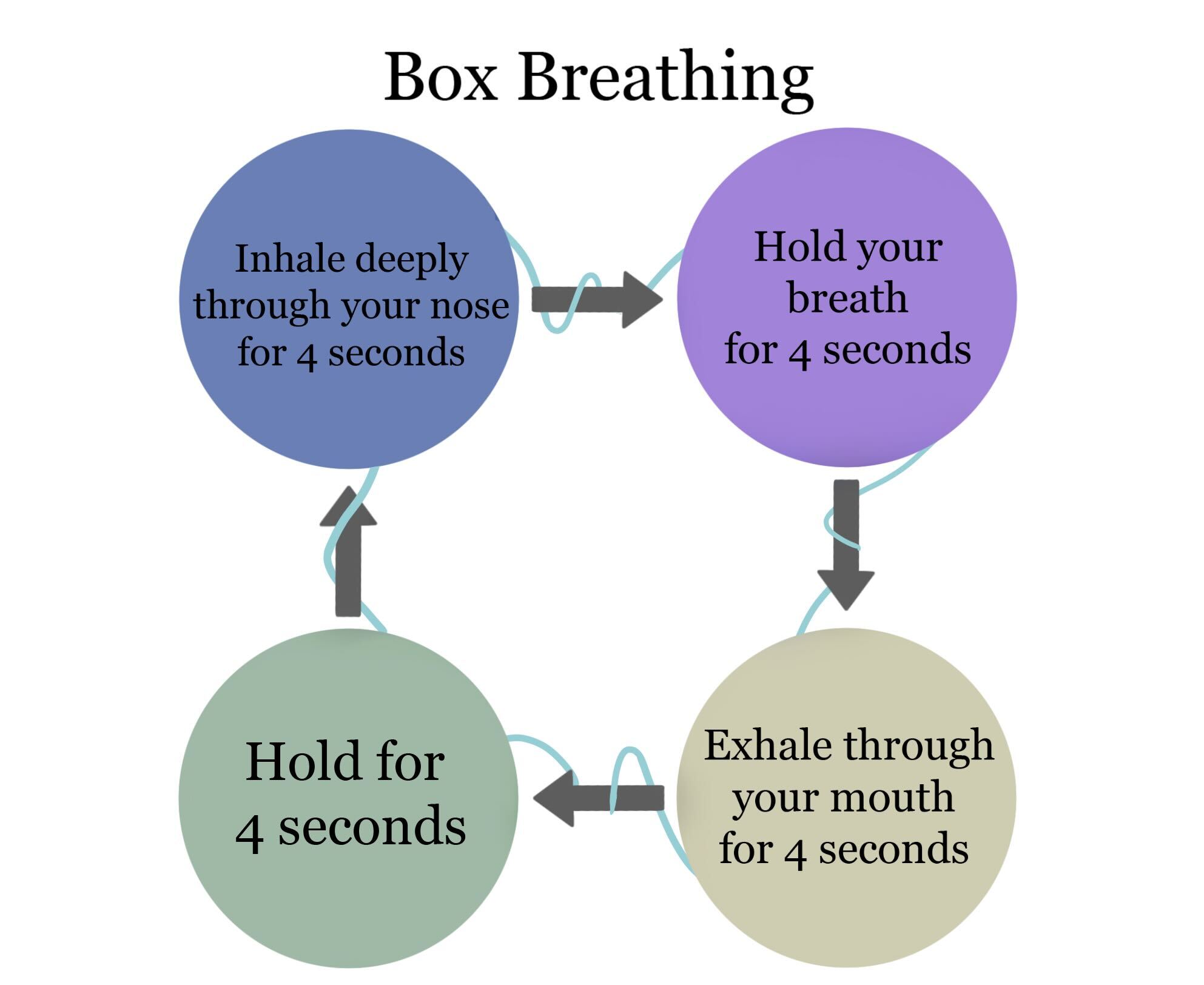 Box Breathing

Inhale deeply through your nose for 4 seconds

Hold your breath for 4 seconds

Exhale through your mouth for 4 seconds

Hold for 4 seconds